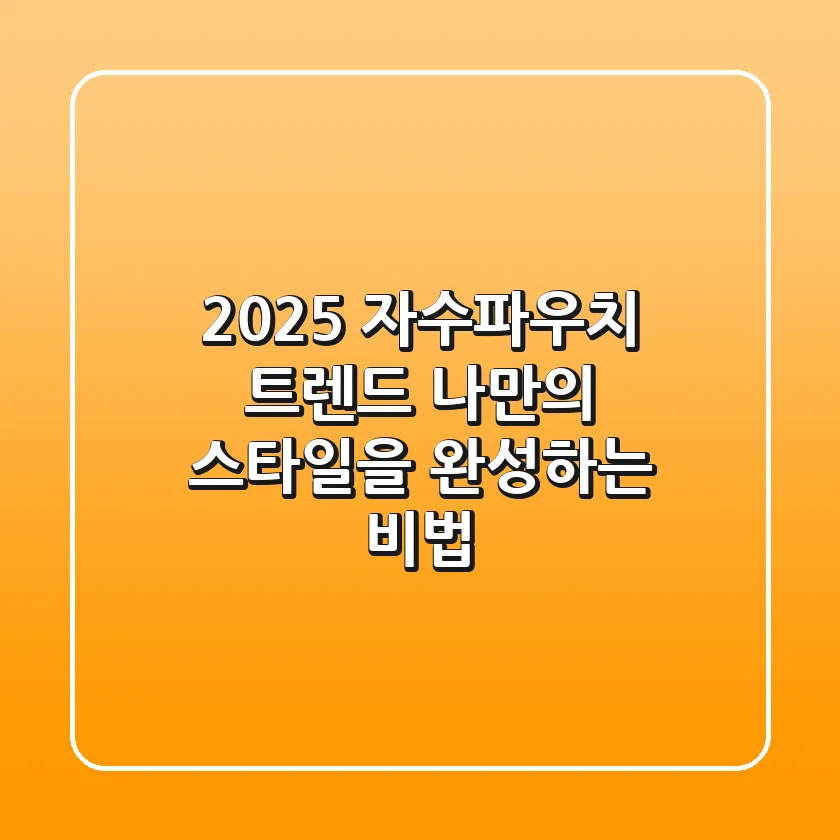 2025 자수파우치 트렌드 나만의 스타일을 완성하는 비법